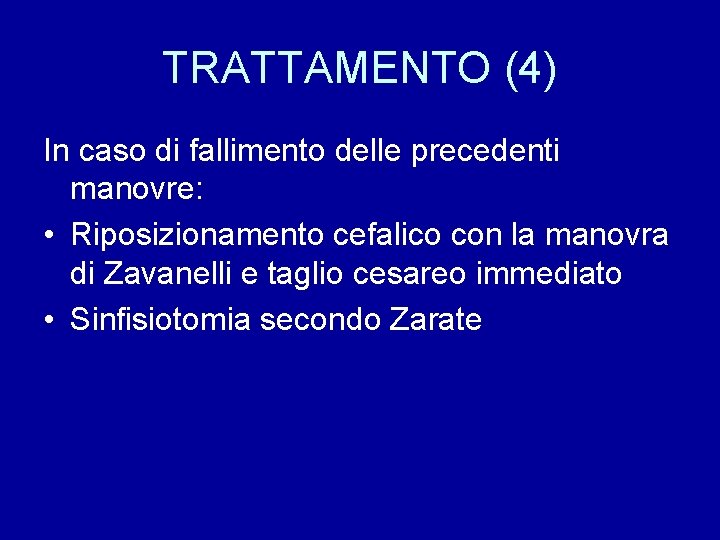 TRATTAMENTO (4)

In caso di fallimento delle precedenti manovre:

• Riposizionamento cefalico con la manovra di Zavanelli e taglio cesareo immediato
• Sinfisiotomia secondo Zarate